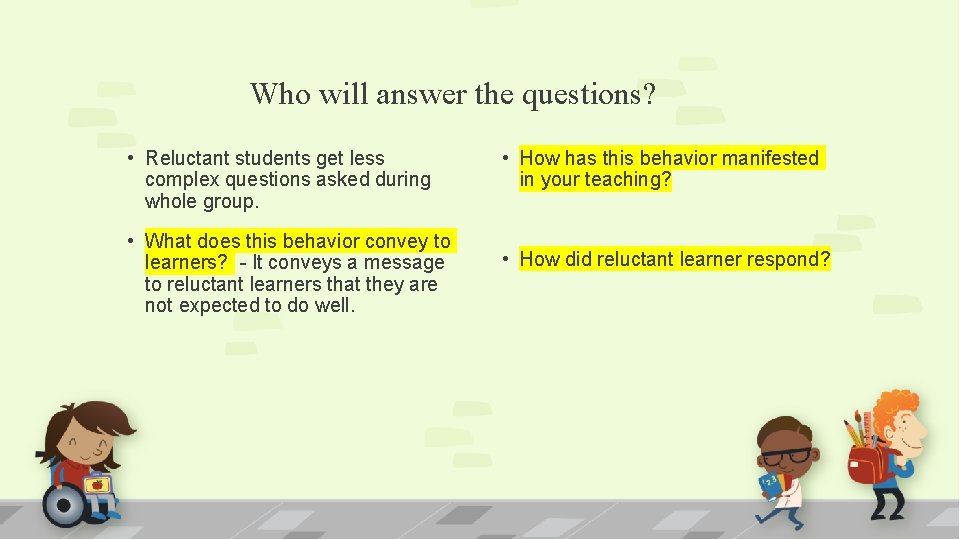 Who will answer the questions?

• Reluctant students get less complex questions asked during whole group.

• What does this behavior convey to learners? - It conveys a message to reluctant learners that they are not expected to do well.

• How has this behavior manifested in your teaching?

• How did reluctant learner respond?